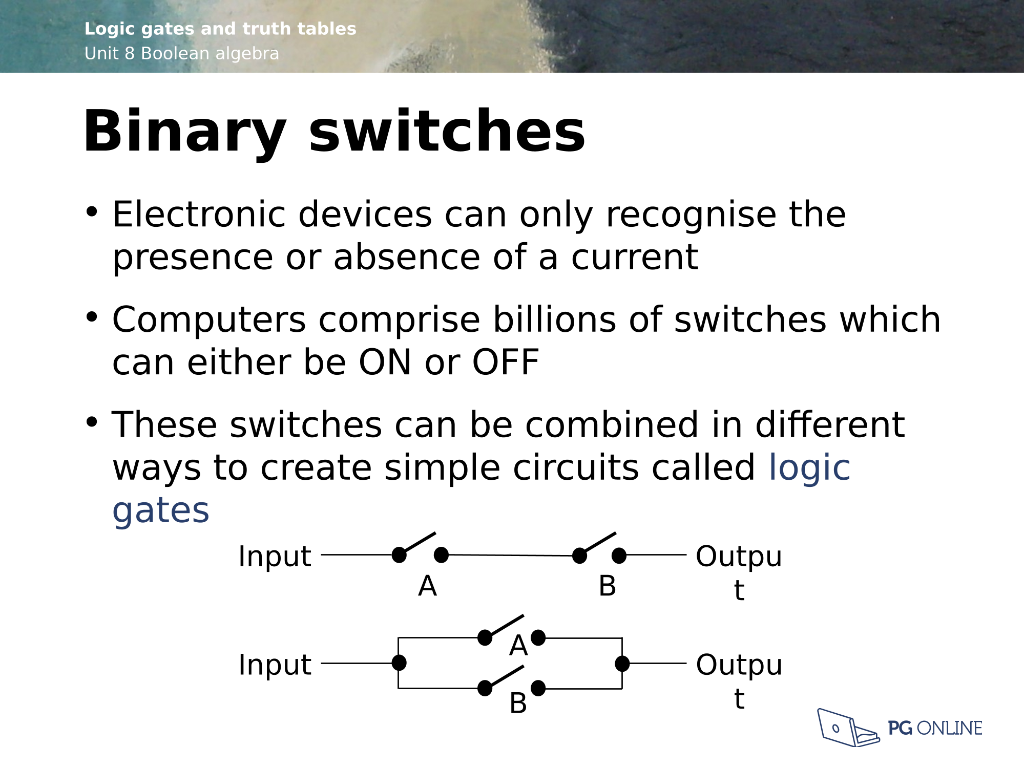 Logic gates and truth tables
Unit 8 Boolean algebra

Binary switches

• Electronic devices can only recognise the presence or absence of a current

• Computers comprise billions of switches which can either be ON or OFF

• These switches can be combined in different ways to create simple circuits called logic gates

Input A B Output

Input A B Output

PG ONLINE